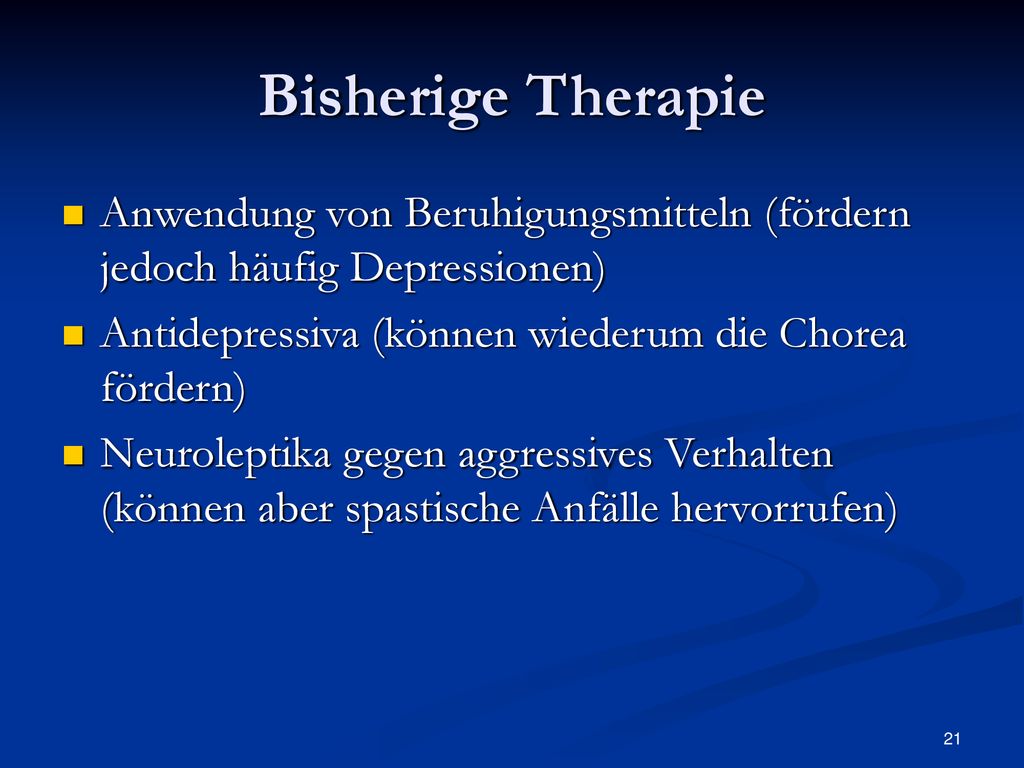 Bisherige Therapie

Anwendung von Beruhigungsmitteln (fördern jedoch häufig Depressionen)

Antidepressiva (können wiederum die Chorea fördern)

Neuroleptika gegen aggressives Verhalten (können aber spastische Anfälle hervorrufen)

21